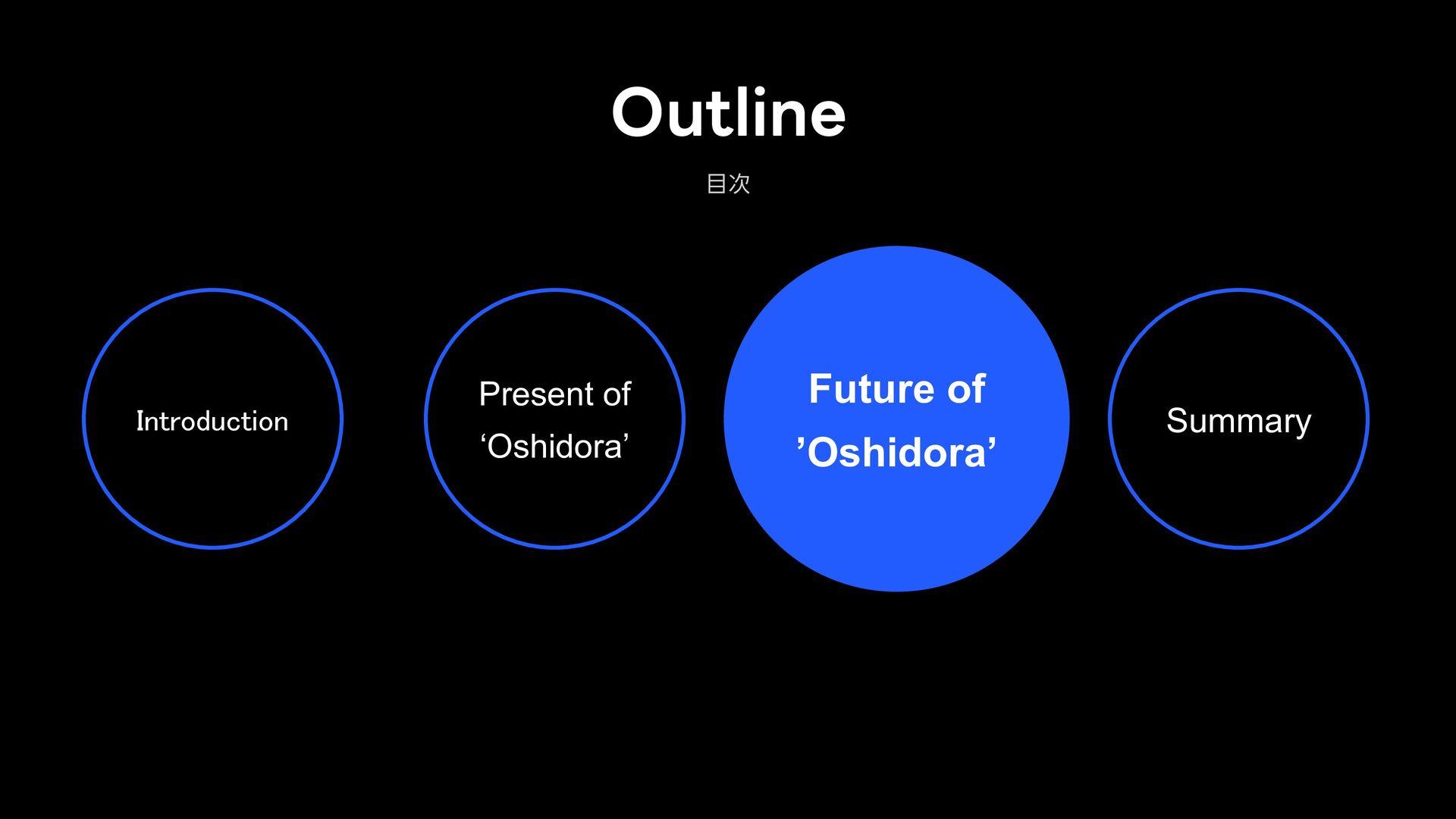 Outline

目次

Introduction

Present of ‘Oshidora’

Future of ’Oshidora’

Summary